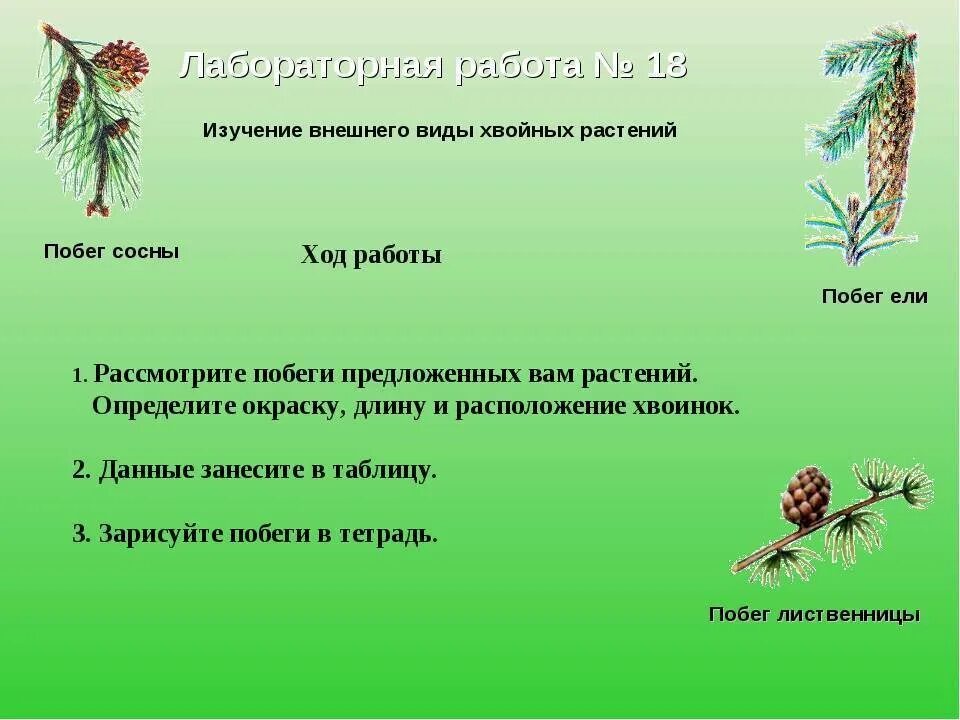 Лабораторная работа № 18

Изучение внешнего виды хвойных растений

Побег сосны

Ход работы

Побег ели

1. Рассмотрите побеги предложенных вам растений. Определите окраску, длину и расположение хвоинок.

2. Данные занесите в таблицу.

3. Зарисуйте побеги в тетрадь.

Побег лиственницы